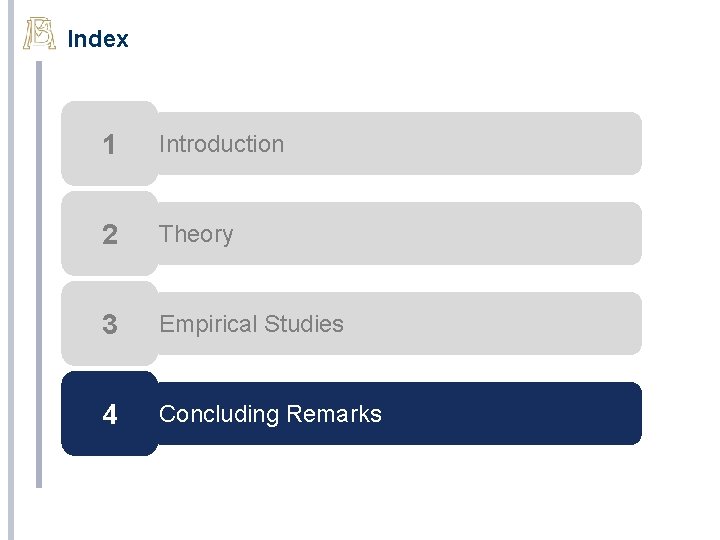 Index

1 Introduction

2 Theory

3 Empirical Studies

4 Concluding Remarks